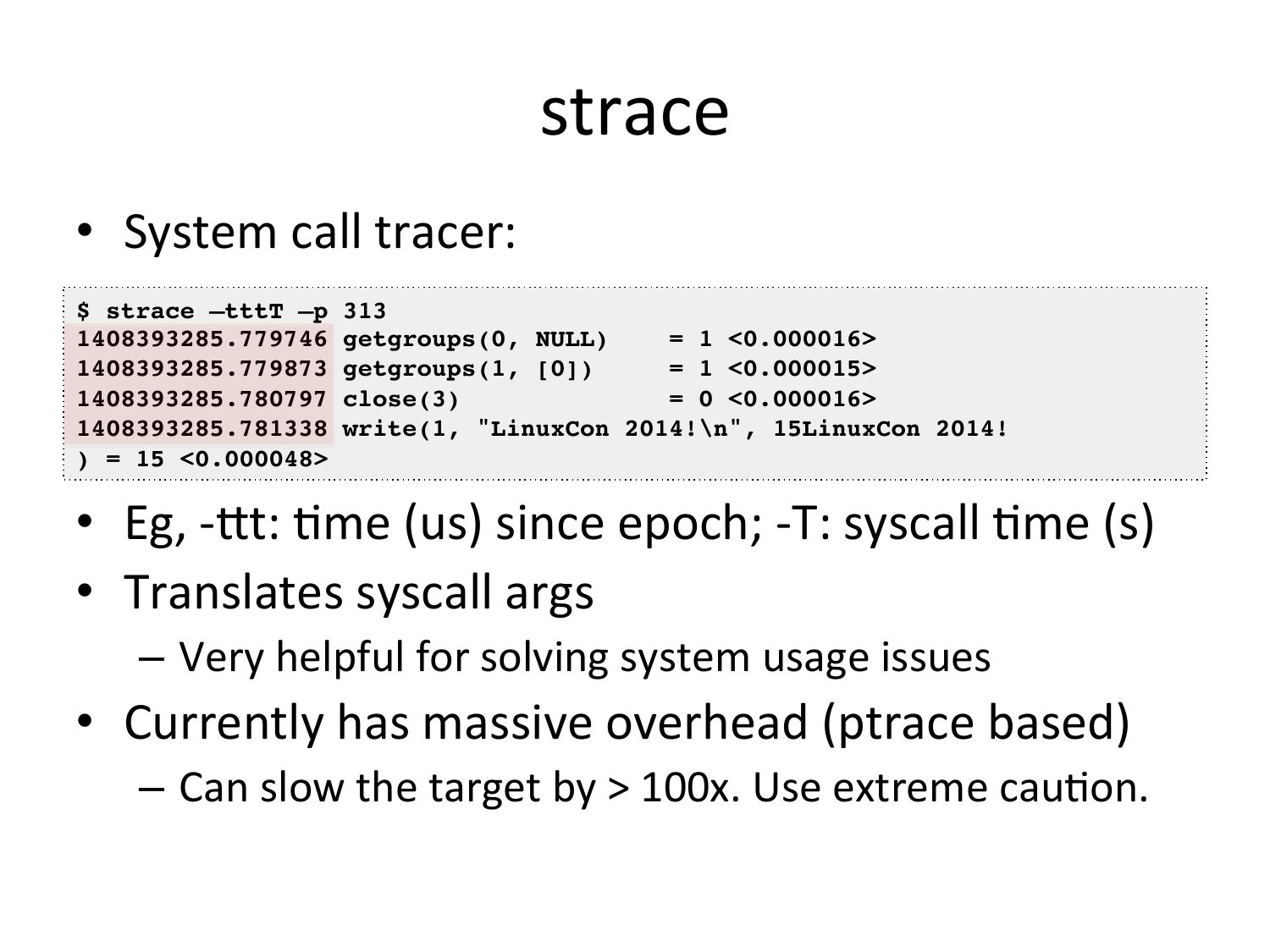 strace

• System call tracer:

$ strace –tttT –p 313
1408393285.779746 getgroups(0, NULL) = 1 <0.000016>
1408393285.779873 getgroups(1, [0]) = 1 <0.000015>
1408393285.780797 close(3) = 0 <0.000016>
1408393285.781338 write(1, "LinuxCon 2014!\n", 15LinuxCon 2014!
) = 15 <0.000048>

• Eg, -ttt: time (us) since epoch; -T: syscall time (s)
• Translates syscall args
– Very helpful for solving system usage issues
• Currently has massive overhead (ptrace based)
– Can slow the target by > 100x. Use extreme caution.